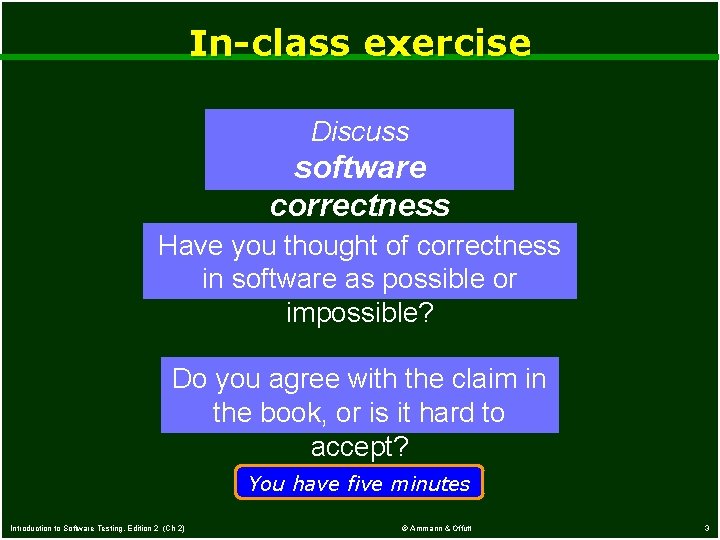 In-class exercise

Discuss
software
correctness

Have you thought of correctness in software as possible or impossible?

Do you agree with the claim in the book, or is it hard to accept?

You have five minutes

Introduction to Software Testing, Edition 2 (Ch 2)

© Ammann & Offutt

3